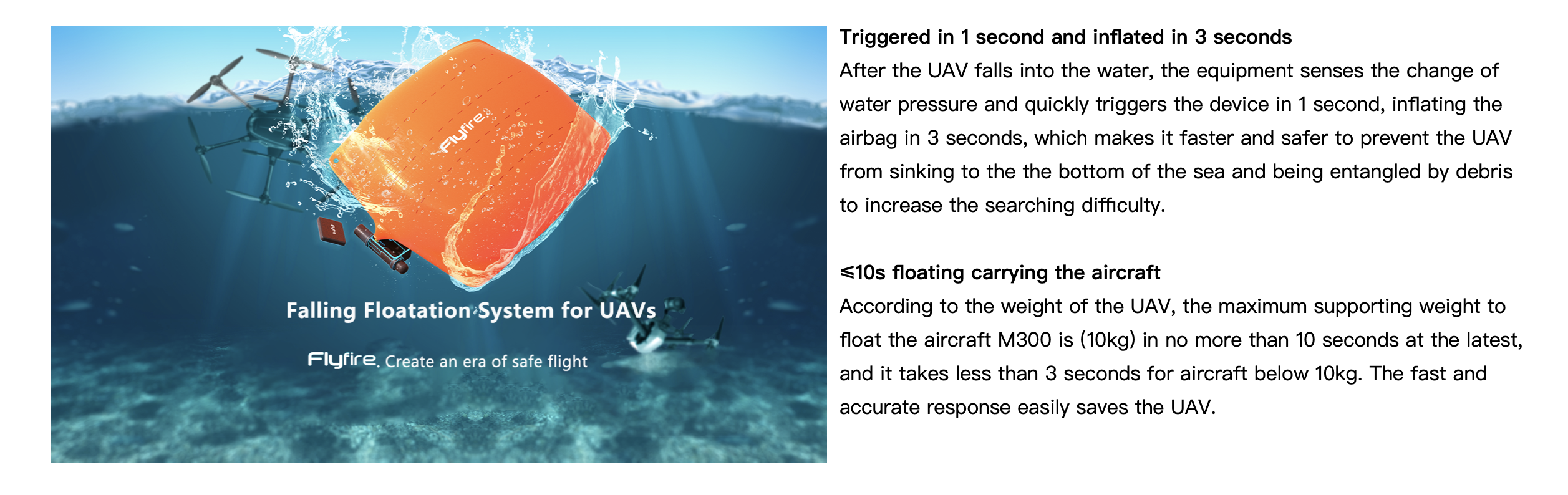 Flyfire

Falling Floatation System for UAVs

Flyfire. Create an era of safe flight

Triggered in 1 second and inflated in 3 seconds

After the UAV falls into the water, the equipment senses the change of water pressure and quickly triggers the device in 1 second, inflating the airbag in 3 seconds, which makes it faster and safer to prevent the UAV from sinking to the the bottom of the sea and being entangled by debris to increase the searching difficulty.

≤10s floating carrying the aircraft

According to the weight of the UAV, the maximum supporting weight to float the aircraft M300 is (10kg) in no more than 10 seconds at the latest, and it takes less than 3 seconds for aircraft below 10kg. The fast and accurate response easily saves the UAV.